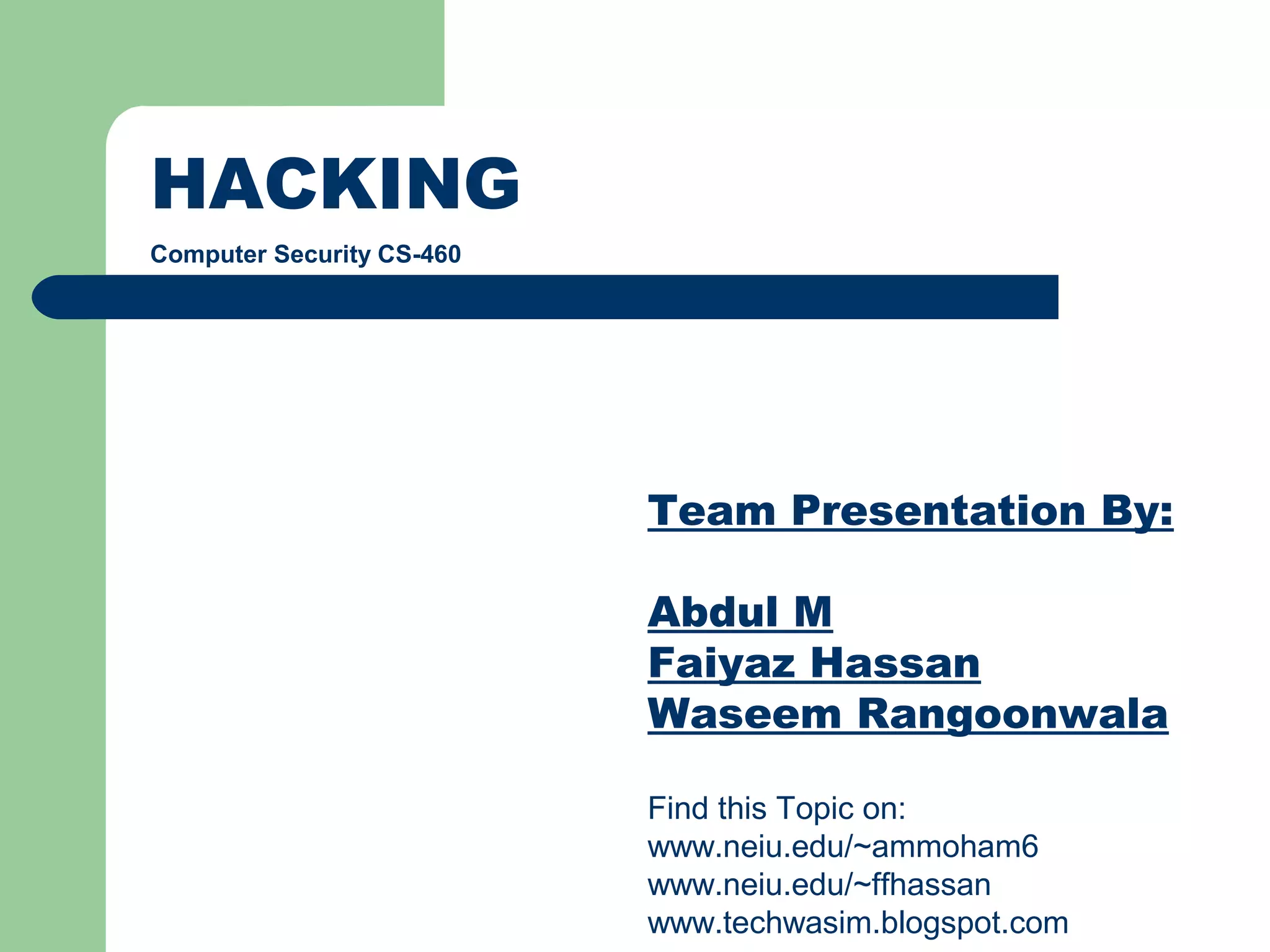 HACKING

Computer Security CS-460

Team Presentation By:

Abdul M
Faiyaz Hassan
Waseem Rangoonwala

Find this Topic on:
www.neiu.edu/~ammoham6
www.neiu.edu/~ffhassan
www.techwasim.blogspot.com